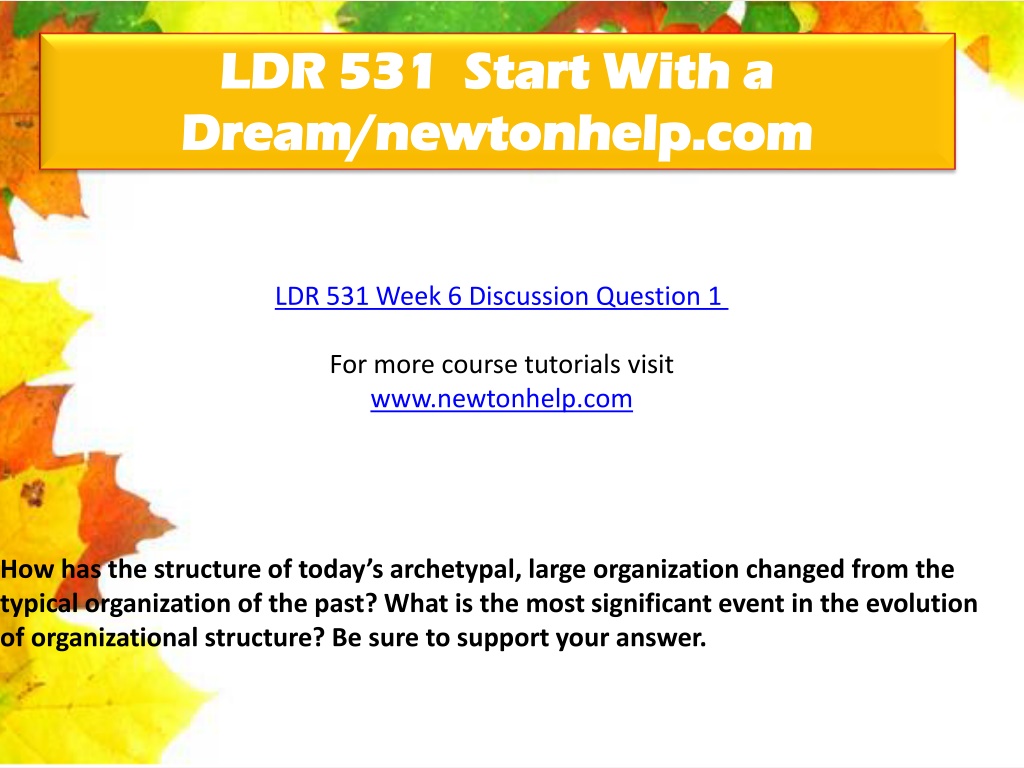 LDR 531 Start With a Dream/newtonhelp.com

LDR 531 Week 6 Discussion Question 1

For more course tutorials visit
www.newtonhelp.com

How has the structure of today's archetypal, large organization changed from the typical organization of the past? What is the most significant event in the evolution of organizational structure? Be sure to support your answer.